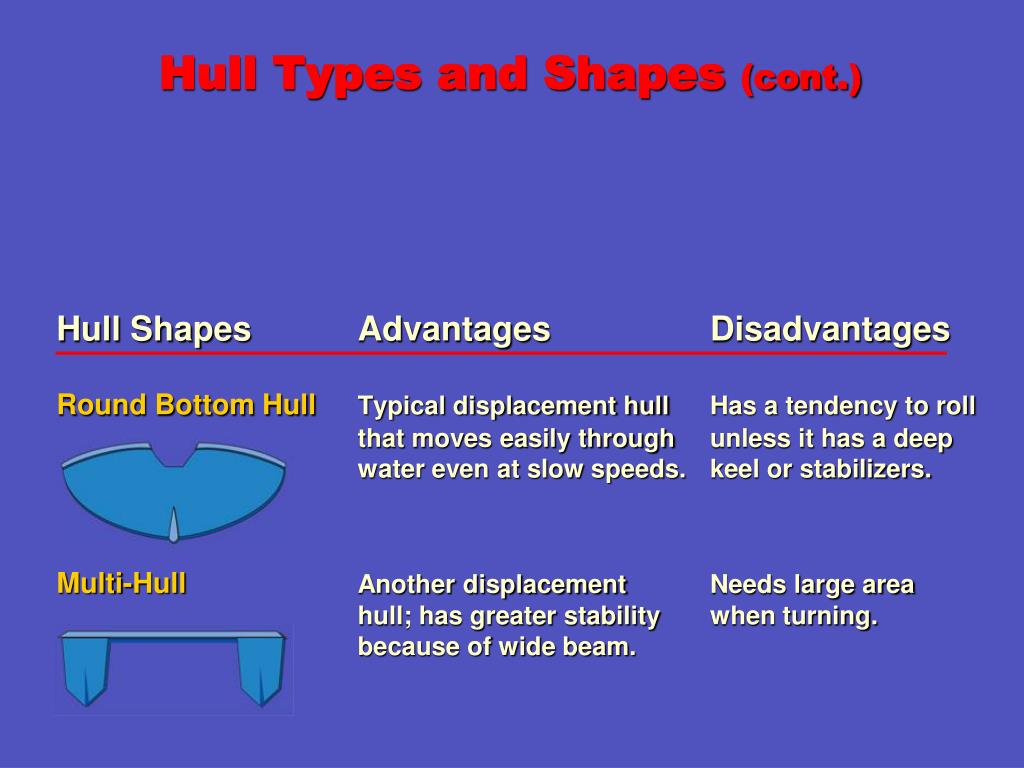 Hull Types and Shapes (cont.)

| Hull Shapes | Advantages | Disadvantages |
|---|---|---|
| Round Bottom Hull | Typical displacement hull that moves easily through water even at slow speeds. | Has a tendency to roll unless it has a deep keel or stabilizers. |
| Multi-Hull | Another displacement hull; has greater stability because of wide beam. | Needs large area when turning. |